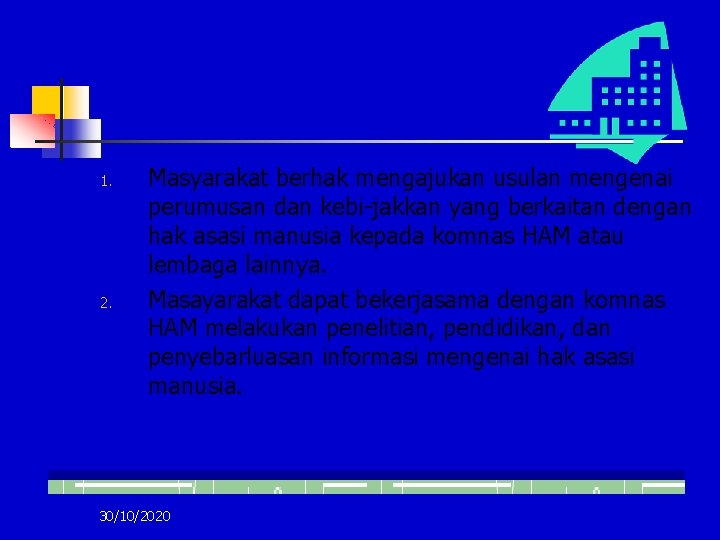 1. Masyarakat berhak mengajukan usulan mengenai perumusan dan kebi-jakkan yang berkaitan dengan hak asasi manusia kepada komnas HAM atau lembaga lainnya.

2. Masayarakat dapat bekerjasama dengan komnas HAM melakukan penelitian, pendidikan, dan penyebarluasan informasi mengenai hak asasi manusia.

30/10/2020